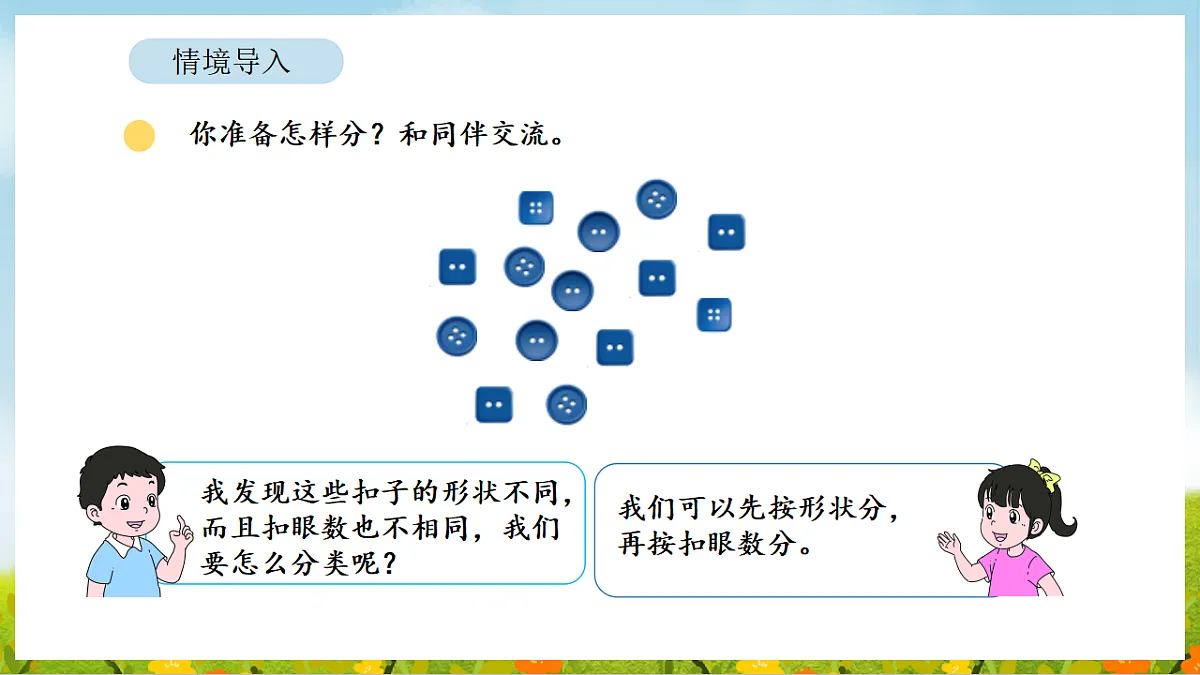 情境导入

你准备怎样分？和同伴交流。

我发现这些扣子的形状不同，而且扣眼数也不相同，我们要怎么分类呢？

我们可以先按形状分，再按扣眼数分。